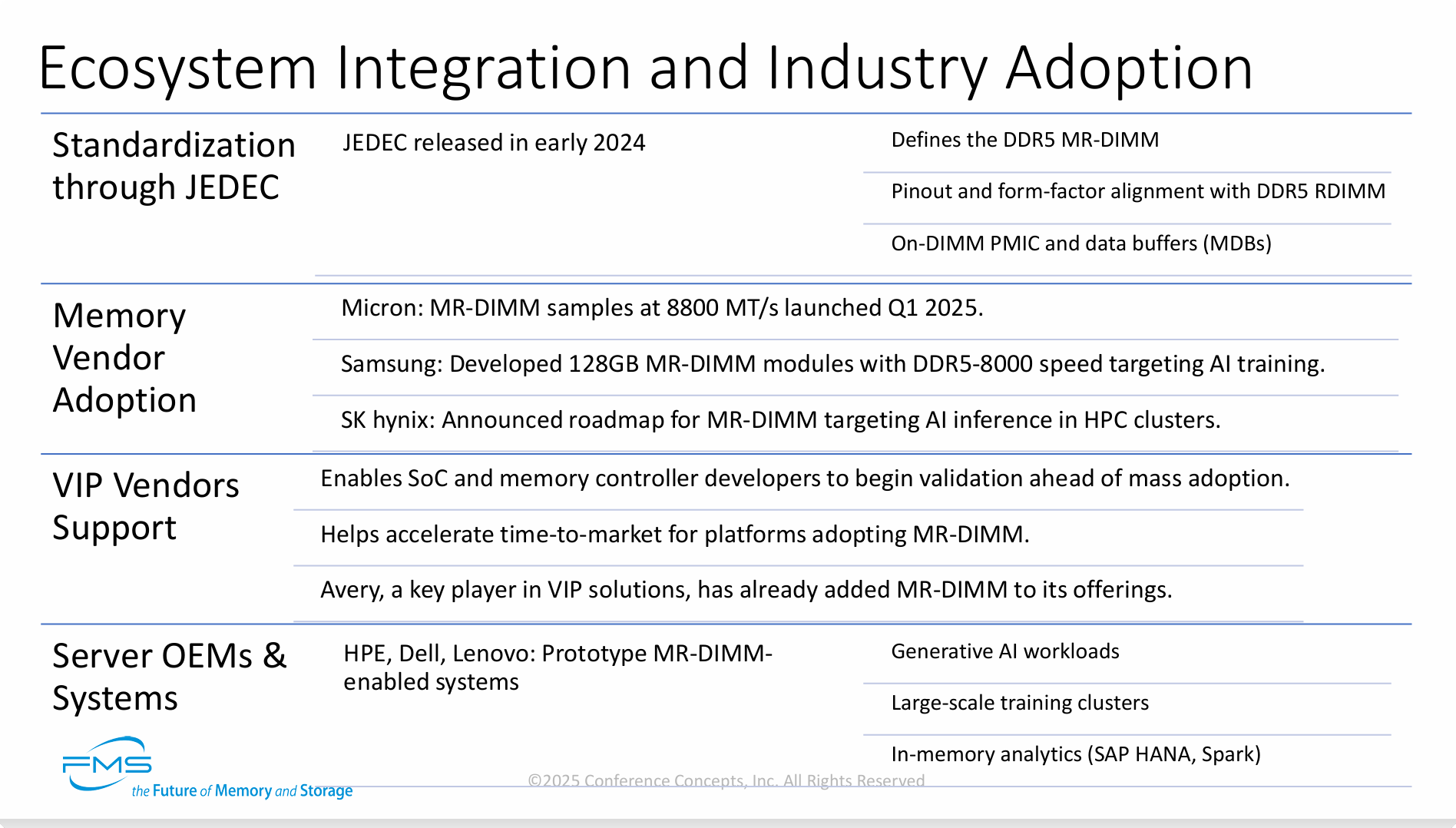 Ecosystem Integration and Industry Adoption

Standardization through JEDEC

JEDEC released in early 2024

Defines the DDR5 MR-DIMM

Pinout and form-factor alignment with DDR5 RDIMM

On-DIMM PMIC and data buffers (MDBs)

Memory Vendor Adoption

Micron: MR-DIMM samples at 8800 MT/s launched Q1 2025.

Samsung: Developed 128GB MR-DIMM modules with DDR5-8000 speed targeting AI training.

SK hynix: Announced roadmap for MR-DIMM targeting AI inference in HPC clusters.

VIP Vendors Support

Enables SoC and memory controller developers to begin validation ahead of mass adoption.

Helps accelerate time-to-market for platforms adopting MR-DIMM.

Avery, a key player in VIP solutions, has already added MR-DIMM to its offerings.

Server OEMs & Systems

HPE, Dell, Lenovo: Prototype MR-DIMM-enabled systems

Generative AI workloads

Large-scale training clusters

In-memory analytics (SAP HANA, Spark)

FMS the Future of Memory and Storage

©2025 Conference Concepts, Inc. All Rights Reserved